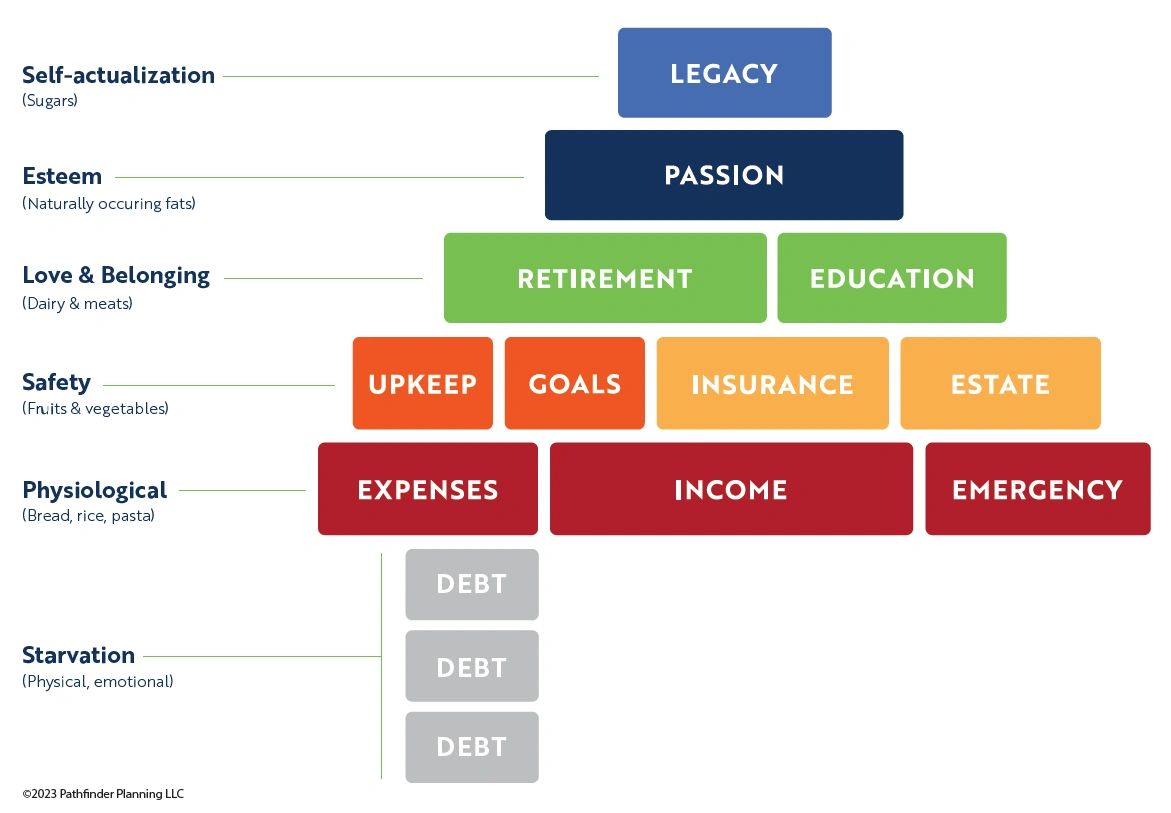 Self-actualization
(Sugars)

LEGACY

Esteem
(Naturally occuring fats)

PASSION

Love & Belonging
(Dairy & meats)

RETIREMENT

EDUCATION

Safety
(Fruits & vegetables)

UPKEEP

GOALS

INSURANCE

ESTATE

Physiological
(Bread, rice, pasta)

EXPENSES

INCOME

EMERGENCY

Starvation
(Physical, emotional)

DEBT

DEBT

DEBT

©2023 Pathfinder Planning LLC